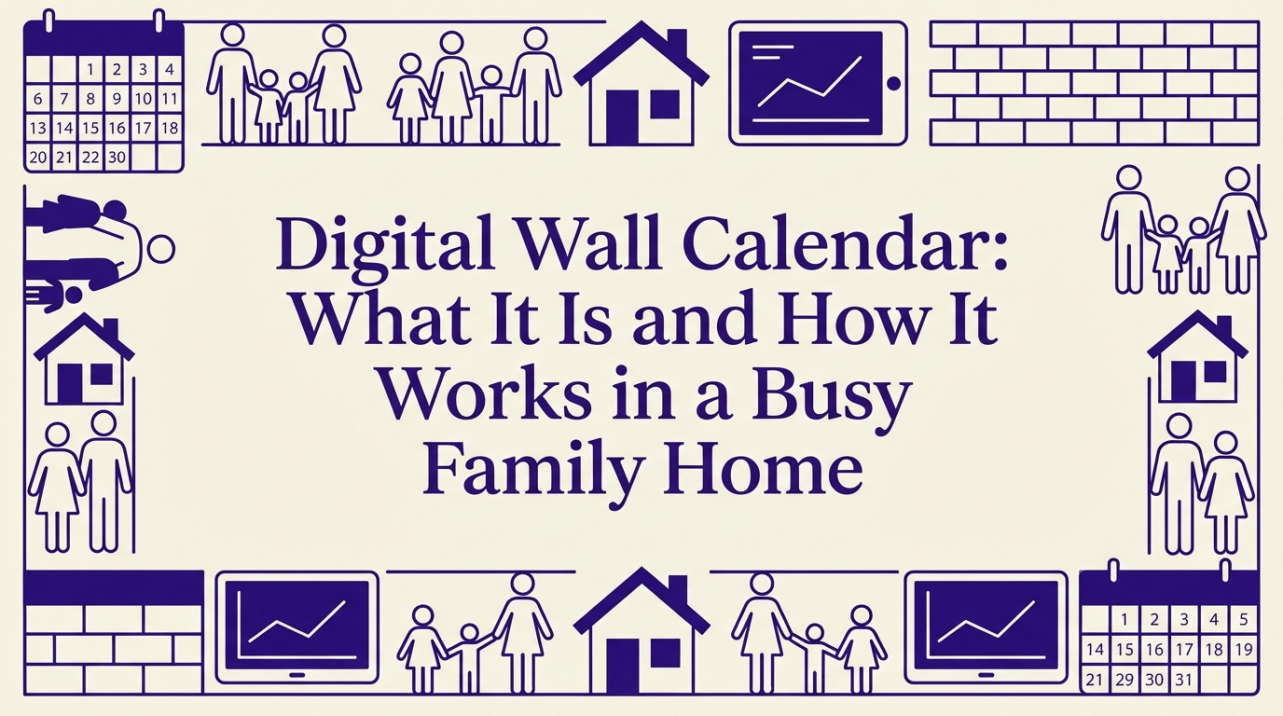 1 2 3 4
6 7 8 9 10 11
13 14 15 16 17 18
20 21 22 30

Digital Wall Calendar: What It Is and How It Works in a Busy Family Home

1 2 3 4 5
14 15 16 17 18 19
21 29 30 31